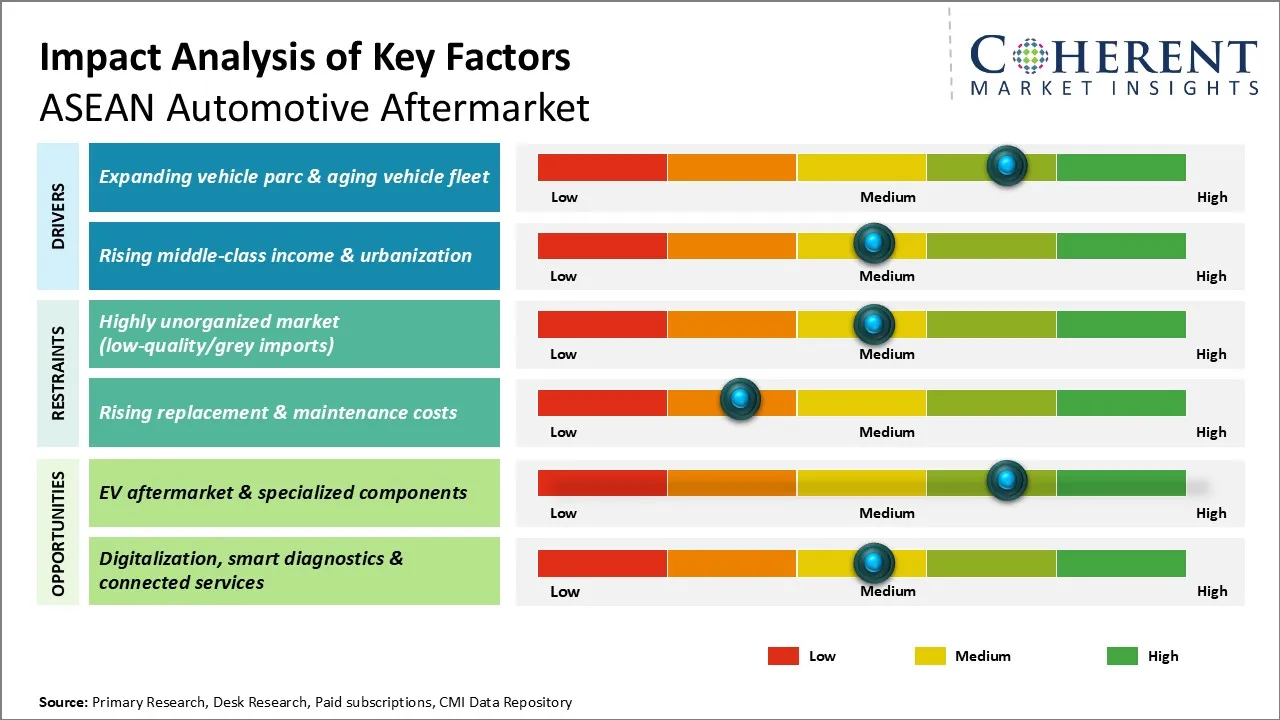 Impact Analysis of Key Factors
ASEAN Automotive Aftermarket

COHERENT
MARKET INSIGHTS

DRIVERS

Expanding vehicle parc & aging vehicle fleet

Low Medium High

Rising middle-class income & urbanization

Low Medium High

RESTRAINTS

Highly unorganized market (low-quality/grey imports)

Low Medium High

Rising replacement & maintenance costs

Low Medium High

OPPORTUNITIES

EV aftermarket & specialized components

Low Medium High

Digitalization, smart diagnostics & connected services

Low Medium High

Low Medium High

Source: Primary Research, Desk Research, Paid subscriptions, CMI Data Repository